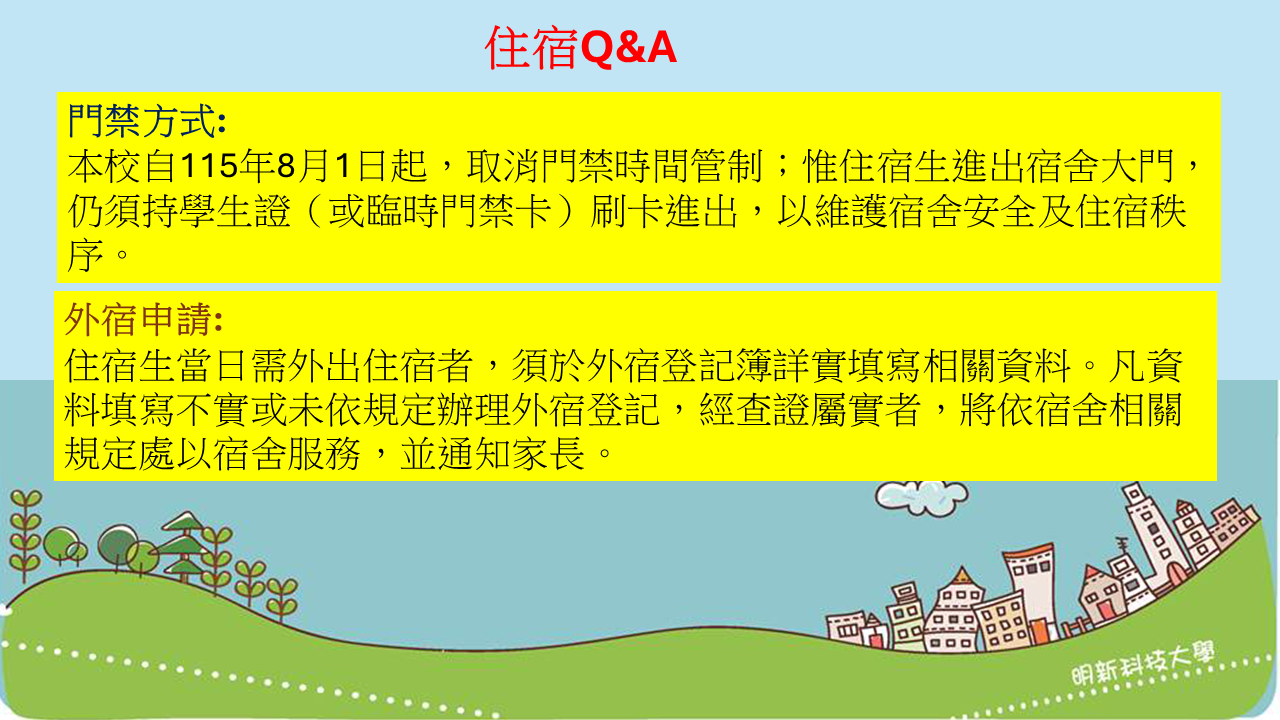 住宿Q&A

門禁方式:
本校自115年8月1日起，取消門禁時間管制；惟住宿生進出宿舍大門，仍須持學生證（或臨時門禁卡）刷卡進出，以維護宿舍安全及住宿秩序。

外宿申請:
住宿生當日需外出住宿者，須於外宿登記簿詳實填寫相關資料。凡資料填寫不實或未依規定辦理外宿登記，經查證屬實者，將依宿舍相關規定處以宿舍服務，並通知家長。

明新科技大學